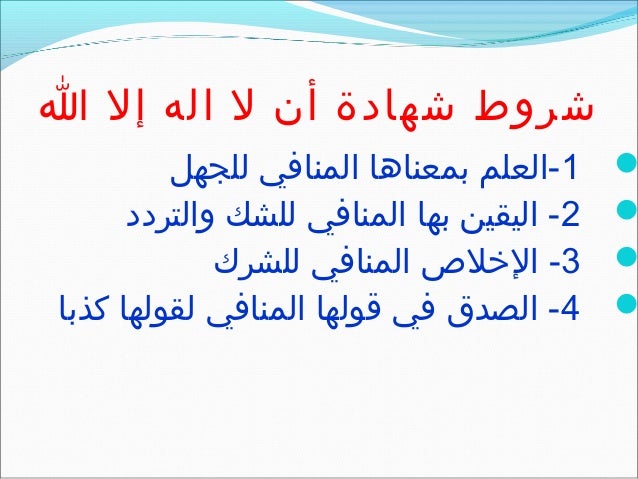 شروط شهادة أن لا اله إلا الله

1-العلم بمعناها المنافي للجهل
2- اليقين بها المنافي للشك والتردد
3- الإخلاص المنافي للشرك
4- الصدق في قولها المنافي لقولها كذبا